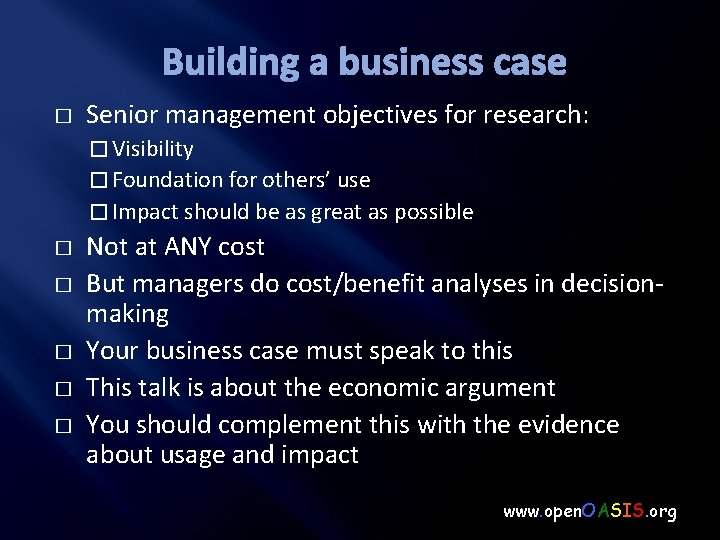 Building a business case

□ Senior management objectives for research:
□ Visibility
□ Foundation for others' use
□ Impact should be as great as possible
□ Not at ANY cost
□ But managers do cost/benefit analyses in decision-making
□ Your business case must speak to this
□ This talk is about the economic argument
□ You should complement this with the evidence about usage and impact

www.openOASIS.org